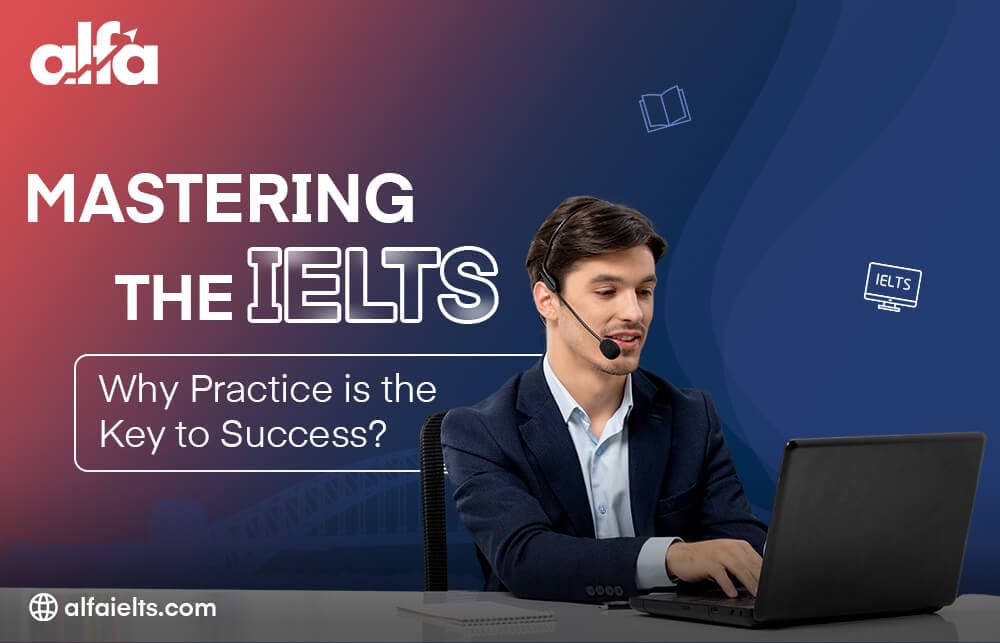 alfa

MASTERING THE IELTS

Why Practice is the Key to Success?

IELTS

alfaielts.com